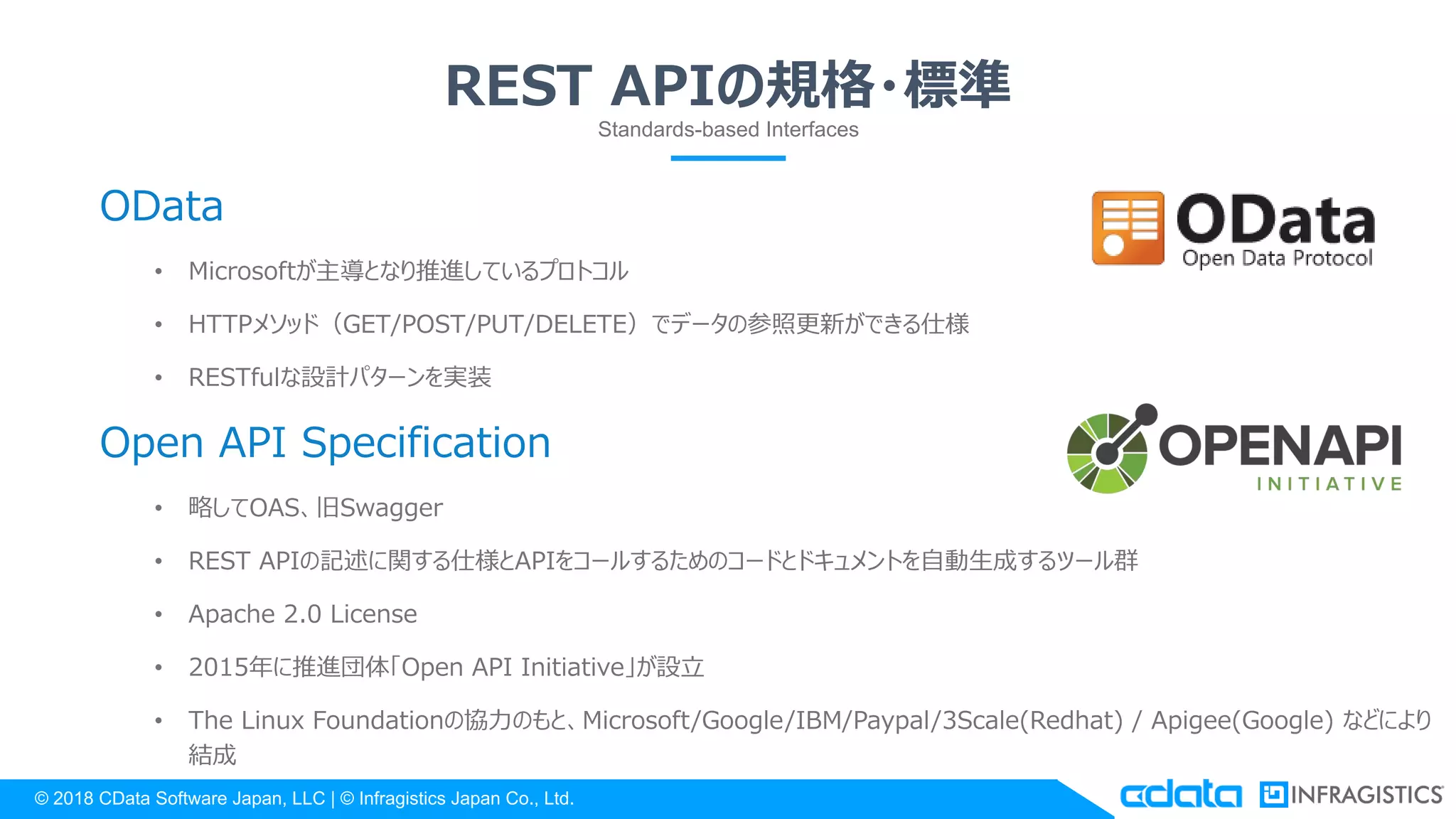 REST APIの規格・標準
Standards-based Interfaces

OData

OData
Open Data Protocol

• Microsoftが主導となり推進しているプロトコル
• HTTPメソッド（GET/POST/PUT/DELETE）でデータの参照更新ができる仕様
• RESTfulな設計パターンを実装

Open API Specification

OPENAPI
INITIATIVE

• 略してOAS、旧Swagger
• REST APIの記述に関する仕様とAPIをコールするためのコードとドキュメントを自動生成するツール群
• Apache 2.0 License
• 2015年に推進団体「Open API Initiative」が設立
• The Linux Foundationの協力のもと、Microsoft/Google/IBM/Paypal/3Scale(Redhat) / Apigee(Google) などにより結成

© 2018 CData Software Japan, LLC | © Infragistics Japan Co., Ltd.

cdata INFRAGISTICS